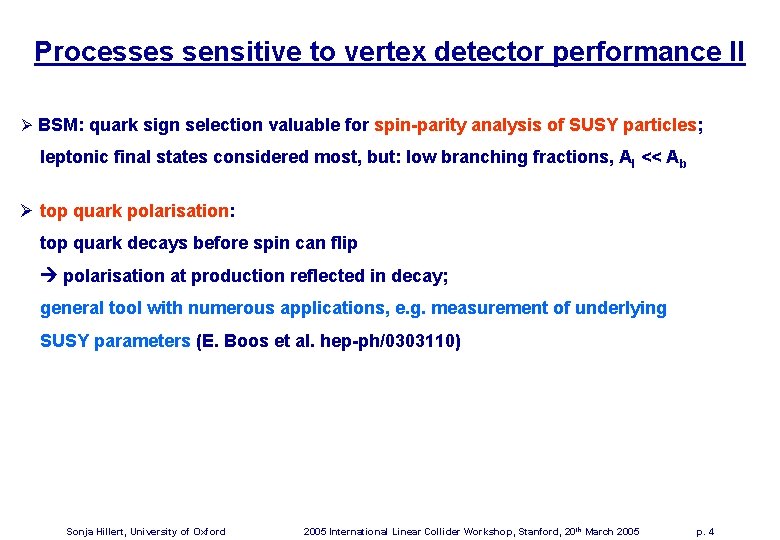 Processes sensitive to vertex detector performance II

➢ BSM: quark sign selection valuable for spin-parity analysis of SUSY particles; leptonic final states considered most, but: low branching fractions, $A_l << A_b$

➢ top quark polarisation:
top quark decays before spin can flip
→ polarisation at production reflected in decay;
general tool with numerous applications, e.g. measurement of underlying SUSY parameters (E. Boos et al. hep-ph/0303110)

Sonja Hillert, University of Oxford

2005 International Linear Collider Workshop, Stanford, 20$^{th}$ March 2005

p. 4